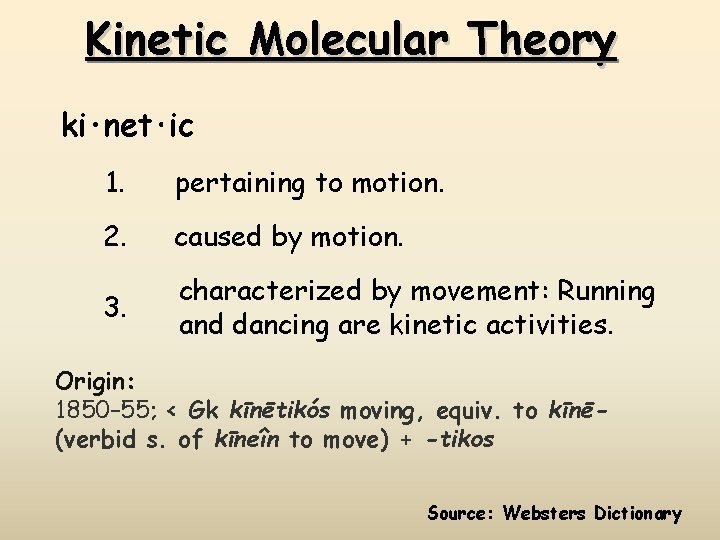 Kinetic Molecular Theory

ki·net·ic

1. pertaining to motion.

2. caused by motion.

3. characterized by movement: Running and dancing are kinetic activities.

Origin:
1850–55; < Gk kīnētikós moving, equiv. to kīnē- (verbid s. of kīneîn to move) + -tikos

Source: Websters Dictionary